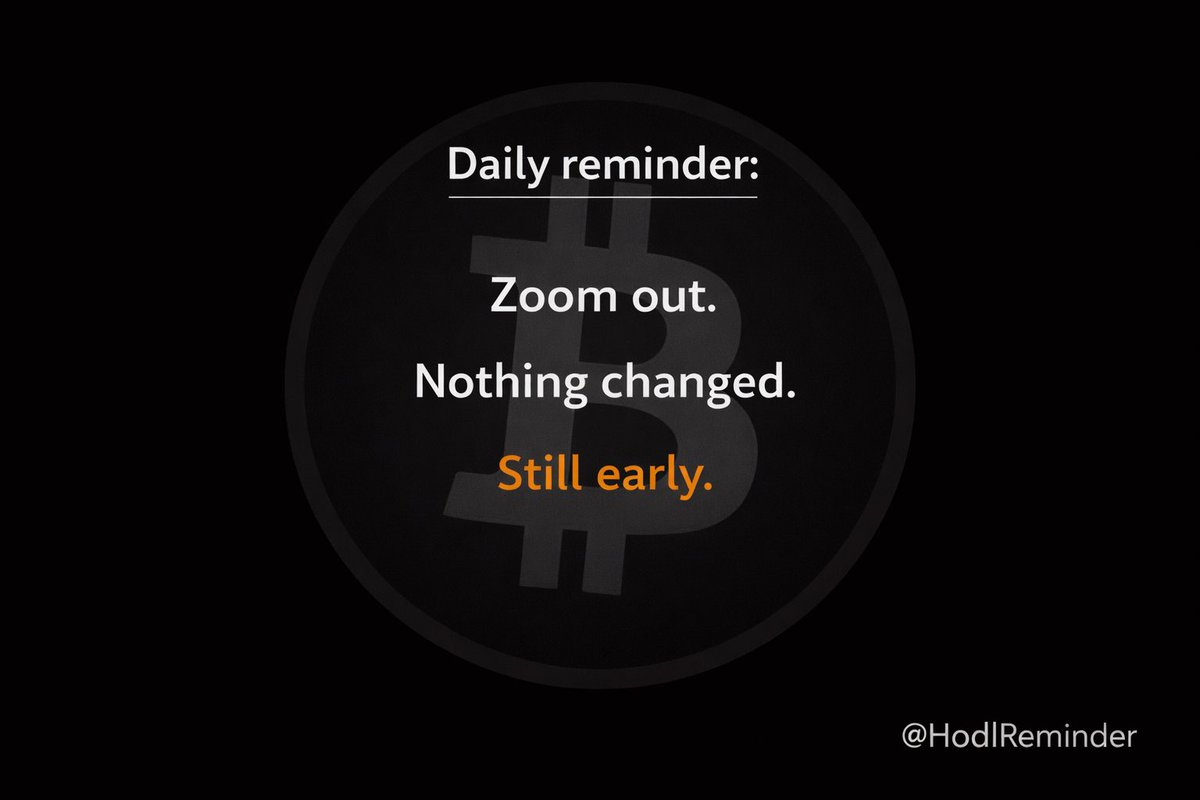 Daily reminder:

Zoom out.

Nothing changed.

Still early.

@HodlReminder